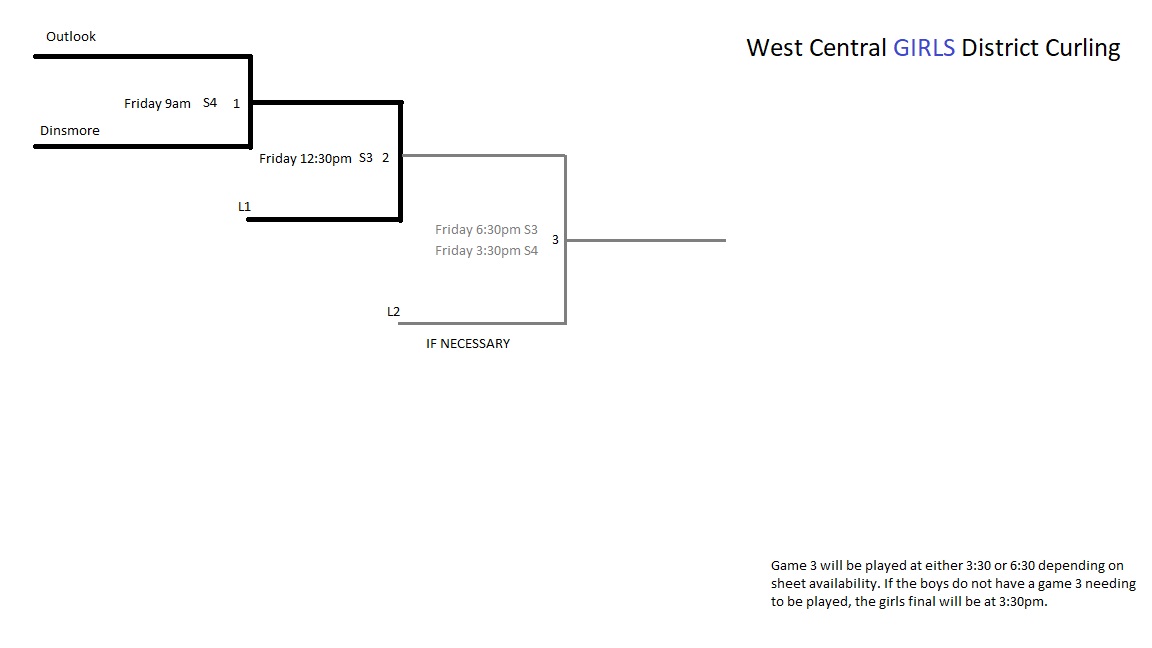 West Central GIRLS District Curling

Outlook

Friday 9am S4 1

Dinsmore

Friday 12:30pm S3 2

L1

Friday 6:30pm S3
Friday 3:30pm S4 3

L2

IF NECESSARY

Game 3 will be played at either 3:30 or 6:30 depending on sheet availability. If the boys do not have a game 3 needing to be played, the girls final will be at 3:30pm.